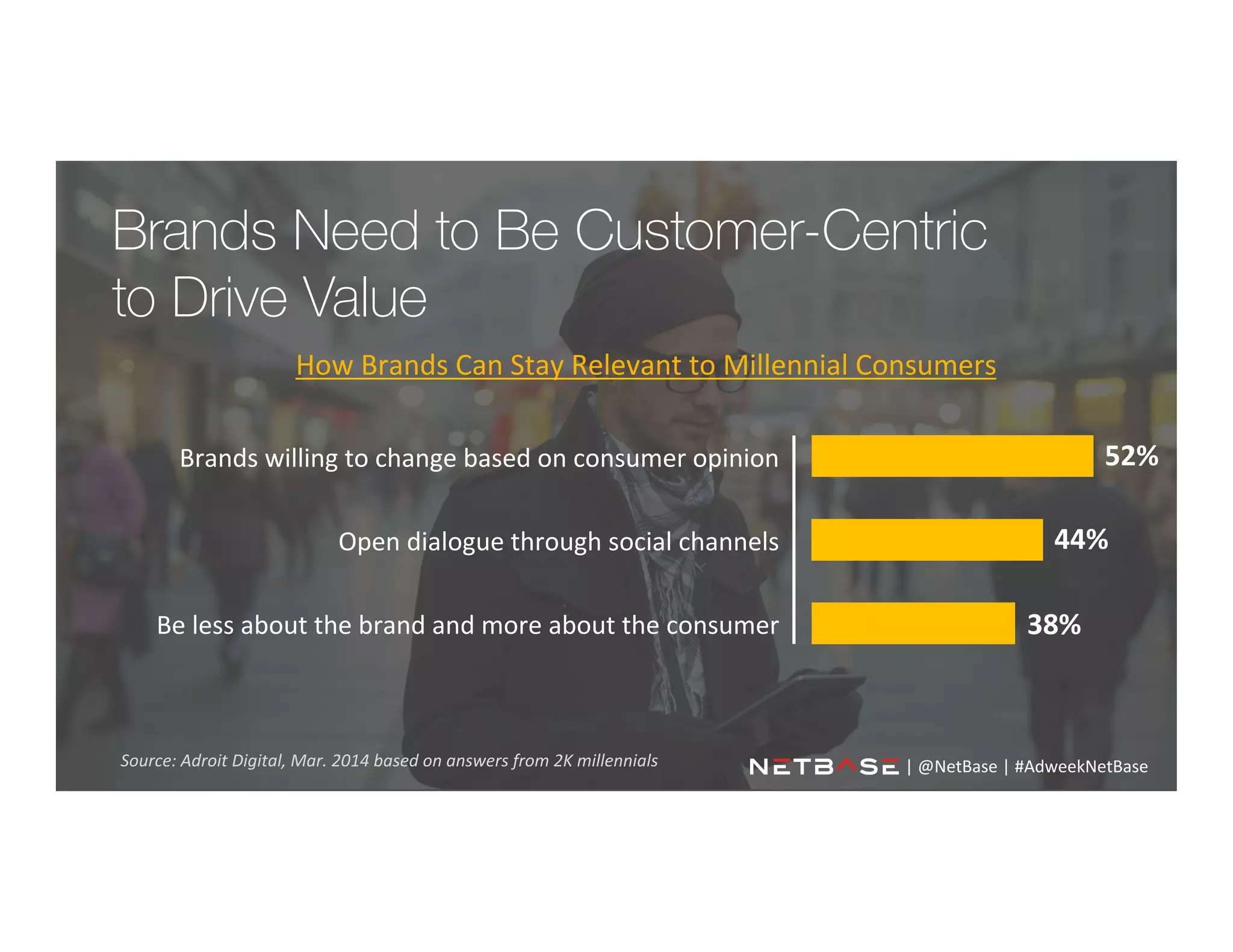 Brands Need to Be Customer-Centric to Drive Value

How Brands Can Stay Relevant to Millennial Consumers

Brands willing to change based on consumer opinion 52%

Open dialogue through social channels 44%

Be less about the brand and more about the consumer 38%

Source: Adroit Digital, Mar. 2014 based on answers from 2K millennials

NETBASE | @NetBase | #AdweekNetBase